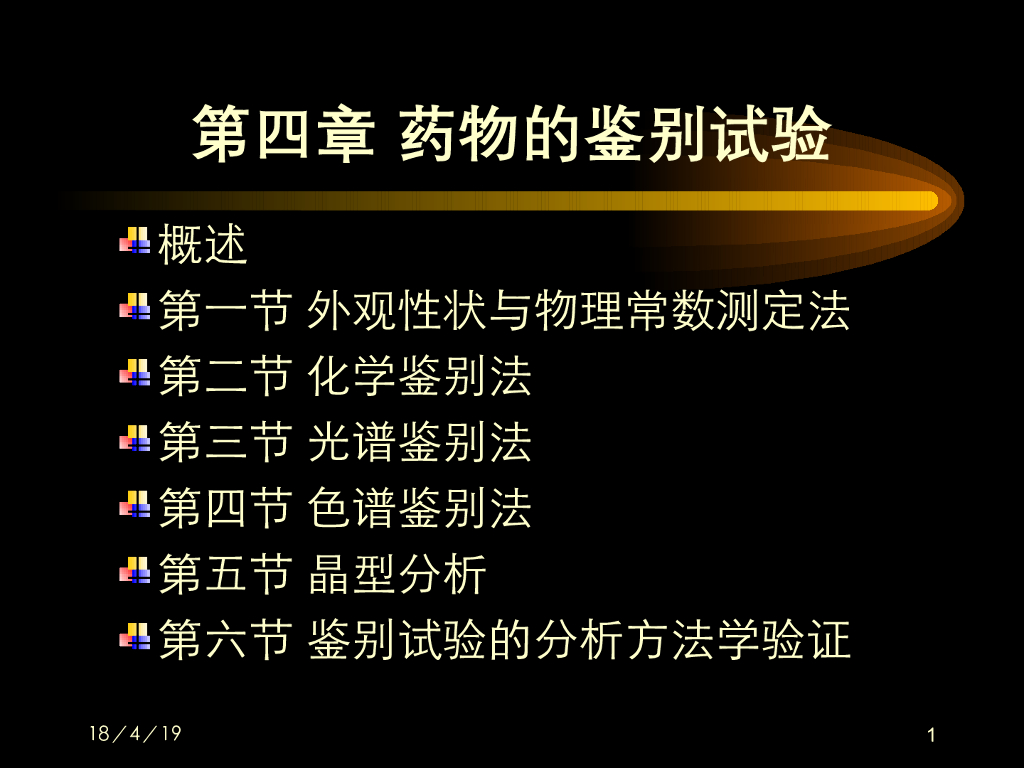 第四章 药物的鉴别试验

概述
第一节 外观性状与物理常数测定法
第二节 化学鉴别法
第三节 光谱鉴别法
第四节 色谱鉴别法
第五节 晶型分析
第六节 鉴别试验的分析方法学验证

18/4/19

1